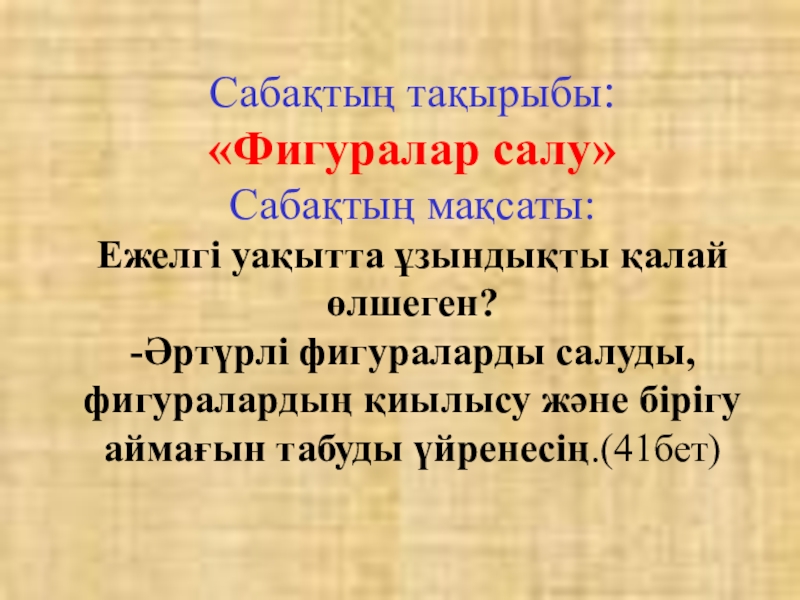 Сабақтың тақырыбы:
«Фигуралар салу»
Сабақтың мақсаты:
Ежелгі уақытта ұзындықты қалай өлшеген?
-Әртүрлі фигураларды салуды, фигуралардың қиылысу және бірігу аймағын табуды үйренесің.(41бет)